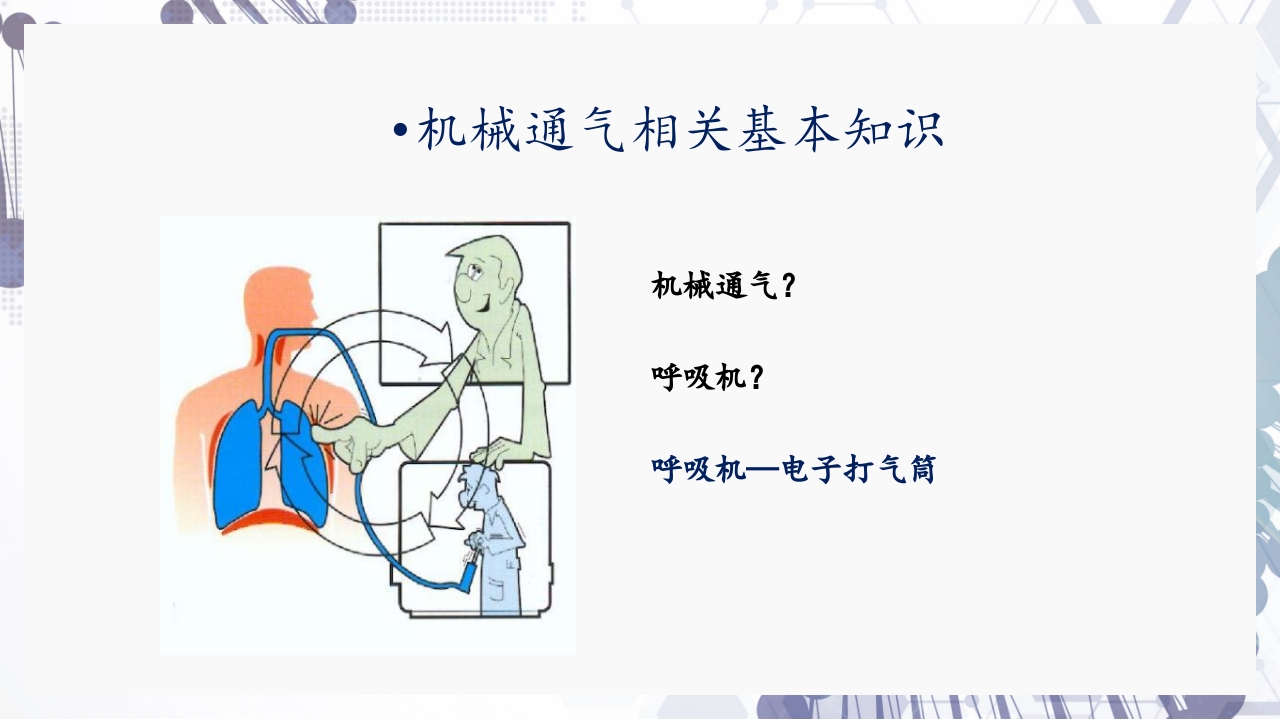 •机械通气相关基本知识

机械通气？

呼吸机？

呼吸机—电子打气筒